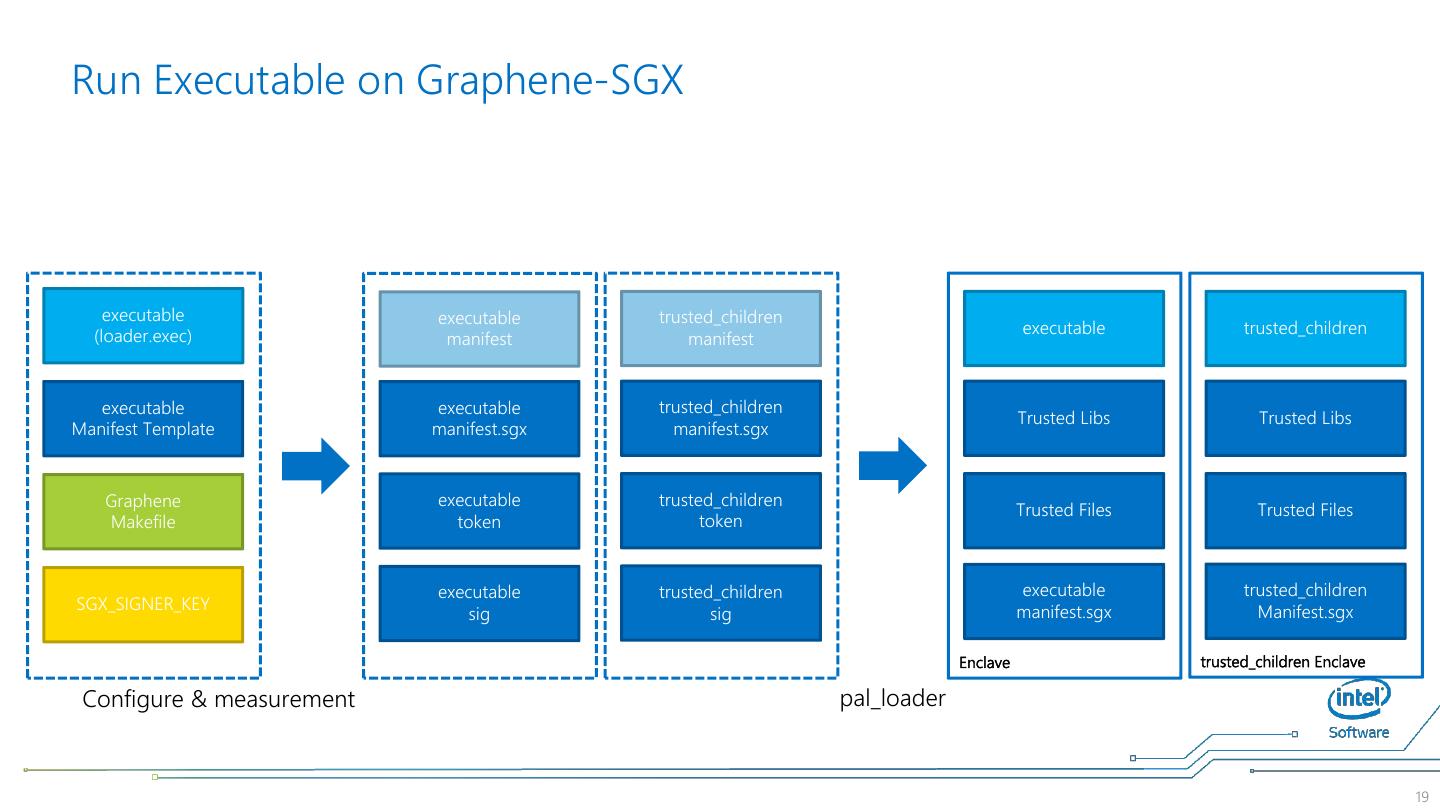 Run Executable on Graphene-SGX

executable
(loader.exec)

executable
Manifest Template

Graphene
Makefile

SGX_SIGNER_KEY

Configure & measurement

executable
manifest

executable
manifest.sgx

executable
token

executable
sig

trusted_children
manifest

trusted_children
manifest.sgx

trusted_children
token

trusted_children
sig

pal_loader

executable

Trusted Libs

Trusted Files

executable
manifest.sgx

Enclave

trusted_children

Trusted Libs

Trusted Files

trusted_children
Manifest.sgx

trusted_children Enclave

intel
Software

19